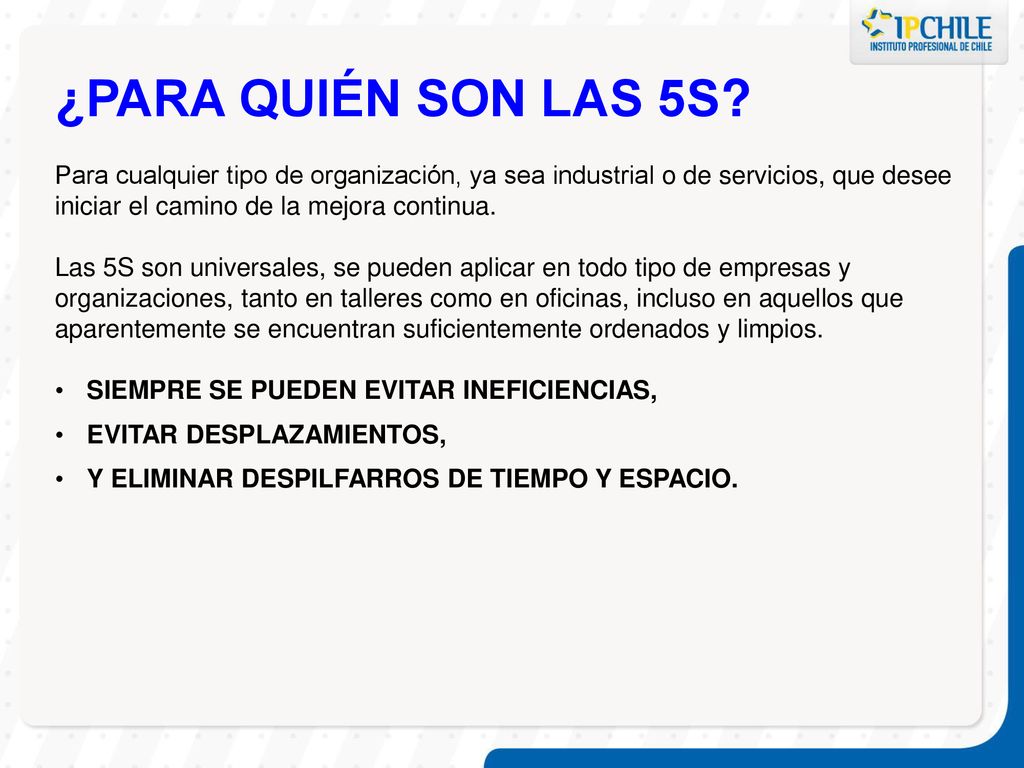 IPCHILE
INSTITUTO PROFESIONAL DE CHILE

¿PARA QUIÉN SON LAS 5S?

Para cualquier tipo de organización, ya sea industrial o de servicios, que desee iniciar el camino de la mejora continua.

Las 5S son universales, se pueden aplicar en todo tipo de empresas y organizaciones, tanto en talleres como en oficinas, incluso en aquellos que aparentemente se encuentran suficientemente ordenados y limpios.

• SIEMPRE SE PUEDEN EVITAR INEFICIENCIAS,
• EVITAR DESPLAZAMIENTOS,
• Y ELIMINAR DESPILFARROS DE TIEMPO Y ESPACIO.